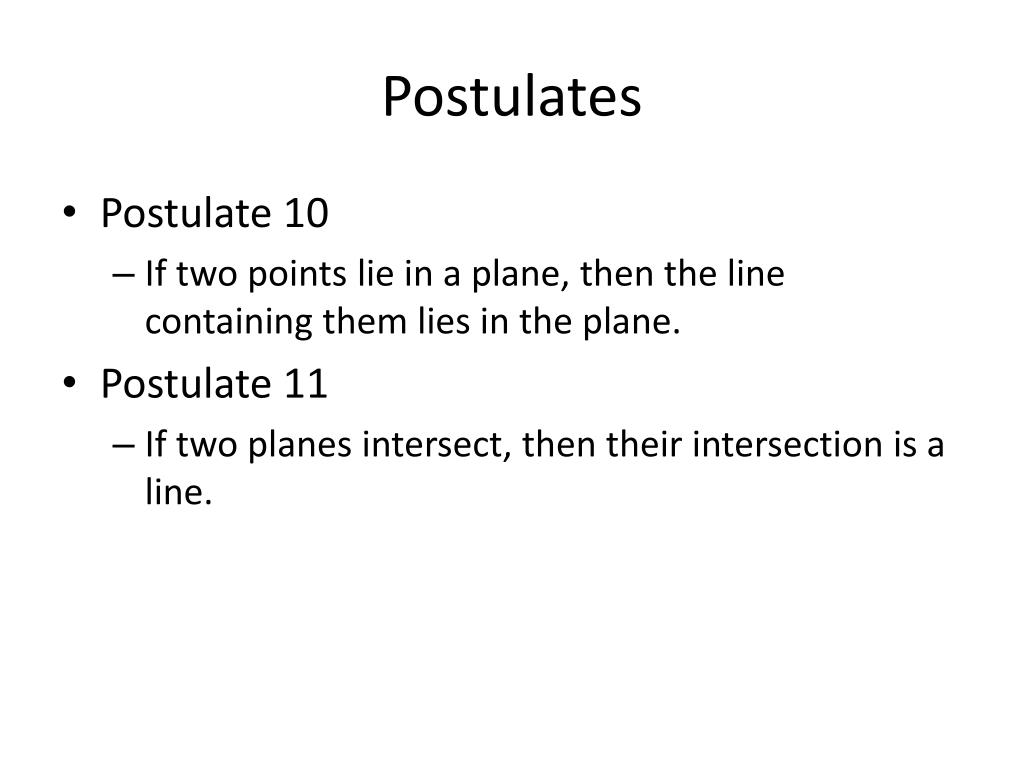 Postulates

• Postulate 10
– If two points lie in a plane, then the line containing them lies in the plane.
• Postulate 11
– If two planes intersect, then their intersection is a line.